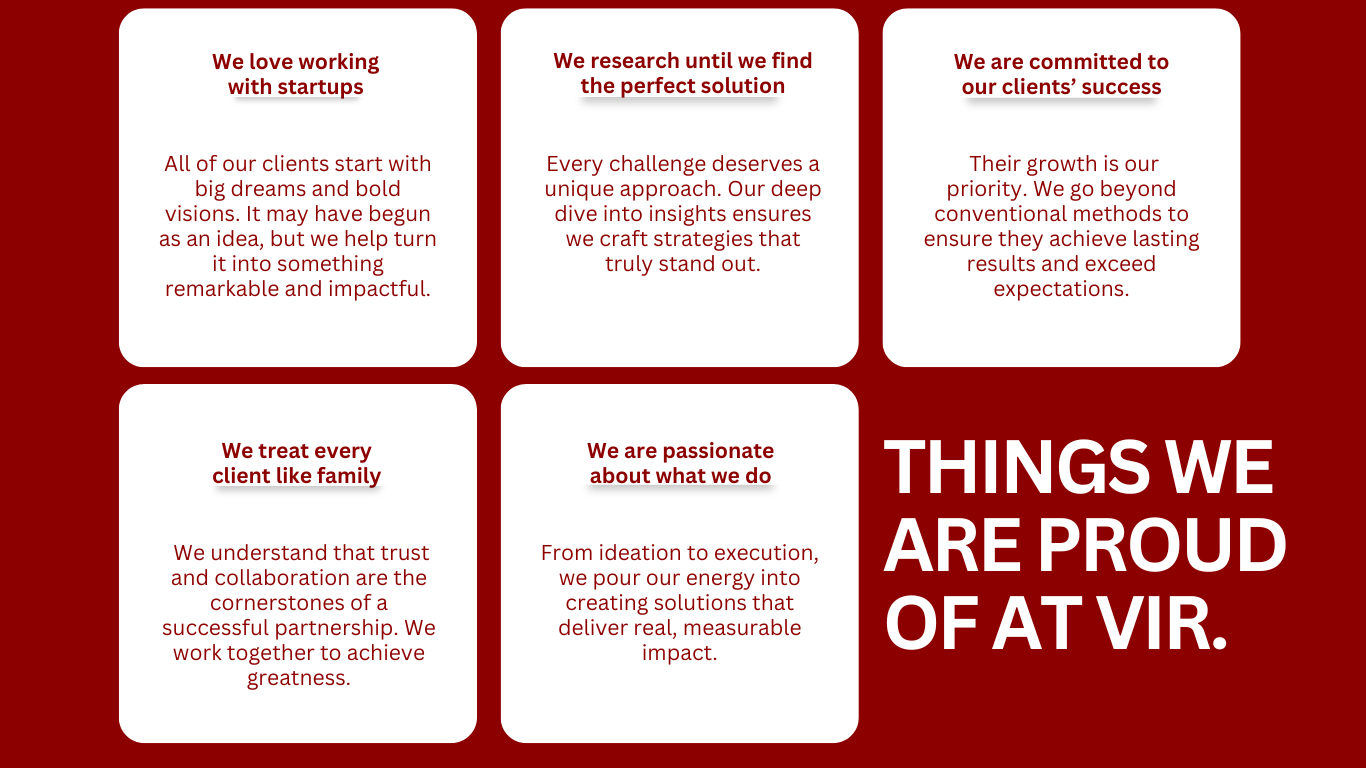 We love working with startups

All of our clients start with big dreams and bold visions. It may have begun as an idea, but we help turn it into something remarkable and impactful.

We research until we find the perfect solution

Every challenge deserves a unique approach. Our deep dive into insights ensures we craft strategies that truly stand out.

We are committed to our clients' success

Their growth is our priority. We go beyond conventional methods to ensure they achieve lasting results and exceed expectations.

We treat every client like family

We understand that trust and collaboration are the cornerstones of a successful partnership. We work together to achieve greatness.

We are passionate about what we do

From ideation to execution, we pour our energy into creating solutions that deliver real, measurable impact.

THINGS WE ARE PROUD OF AT VIR.